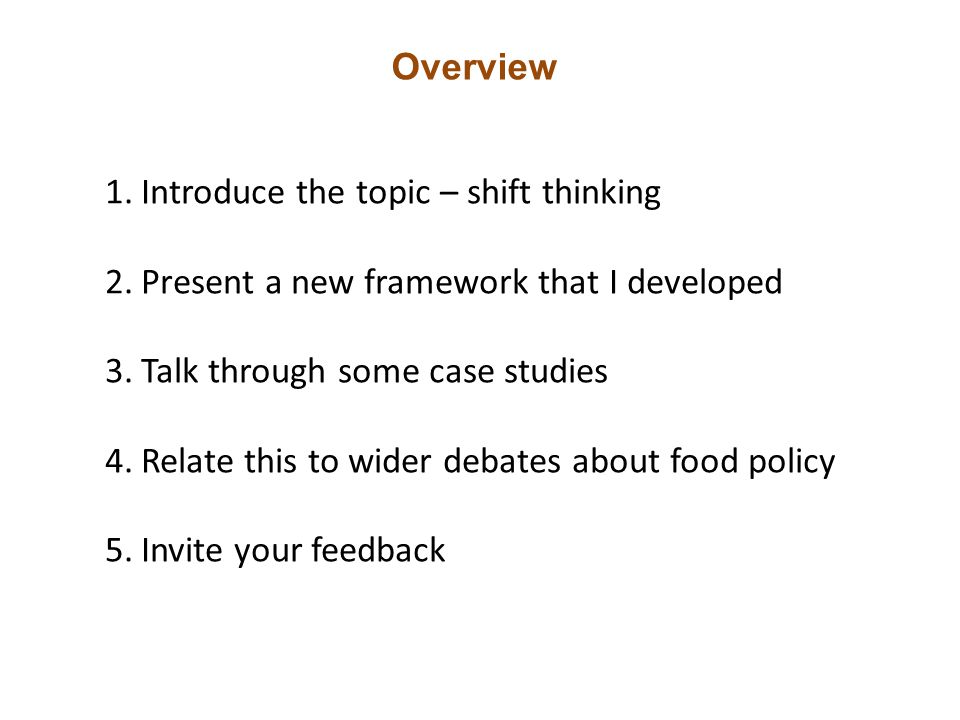 Overview

1. Introduce the topic – shift thinking

2. Present a new framework that I developed

3. Talk through some case studies

4. Relate this to wider debates about food policy

5. Invite your feedback